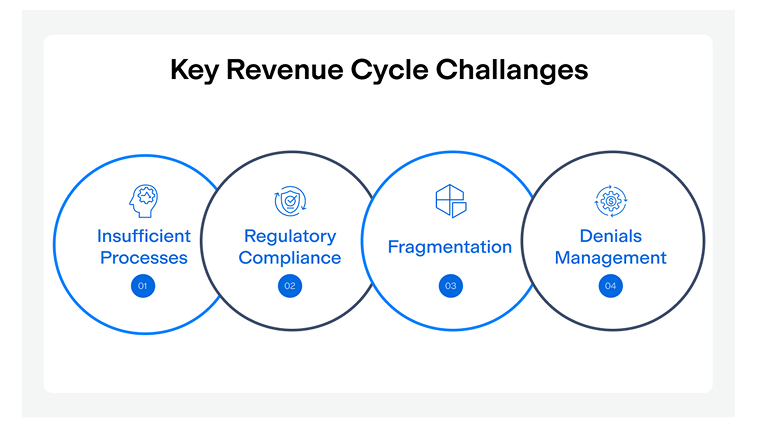 Key Revenue Cycle Challanges

Insufficient Processes
01

Regulatory Compliance
02

Fragmentation
03

Denials Management
04